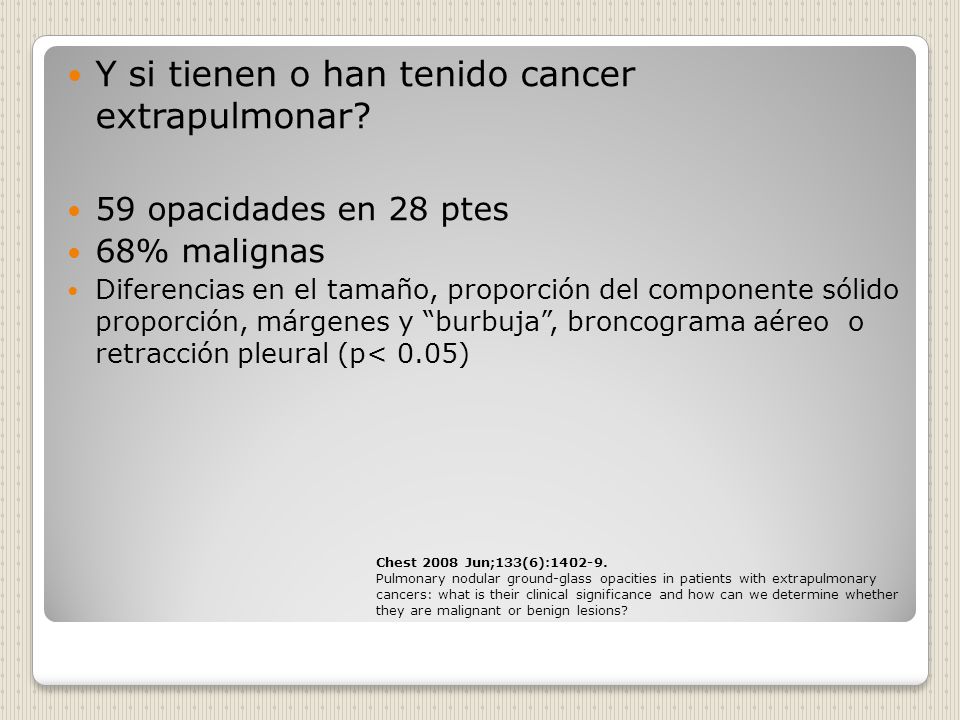 Y si tienen o han tenido cancer extrapulmonar?

59 opacidades en 28 ptes

68% malignas

Diferencias en el tamaño, proporción del componente sólido proporción, márgenes y “burbuja”, broncograma aéreo o retracción pleural (p< 0.05)

Chest 2008 Jun;133(6):1402-9.
Pulmonary nodular ground-glass opacities in patients with extrapulmonary cancers: what is their clinical significance and how can we determine whether they are malignant or benign lesions?